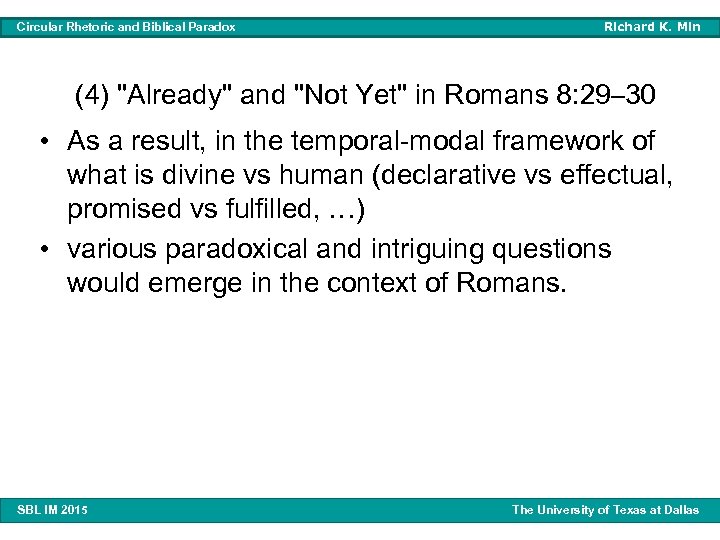 Circular Rhetoric and Biblical Paradox

Richard K. Min

(4) "Already" and "Not Yet" in Romans 8:29–30

• As a result, in the temporal-modal framework of what is divine vs human (declarative vs effectual, promised vs fulfilled, …)

• various paradoxical and intriguing questions would emerge in the context of Romans.

SBL IM 2015

The University of Texas at Dallas